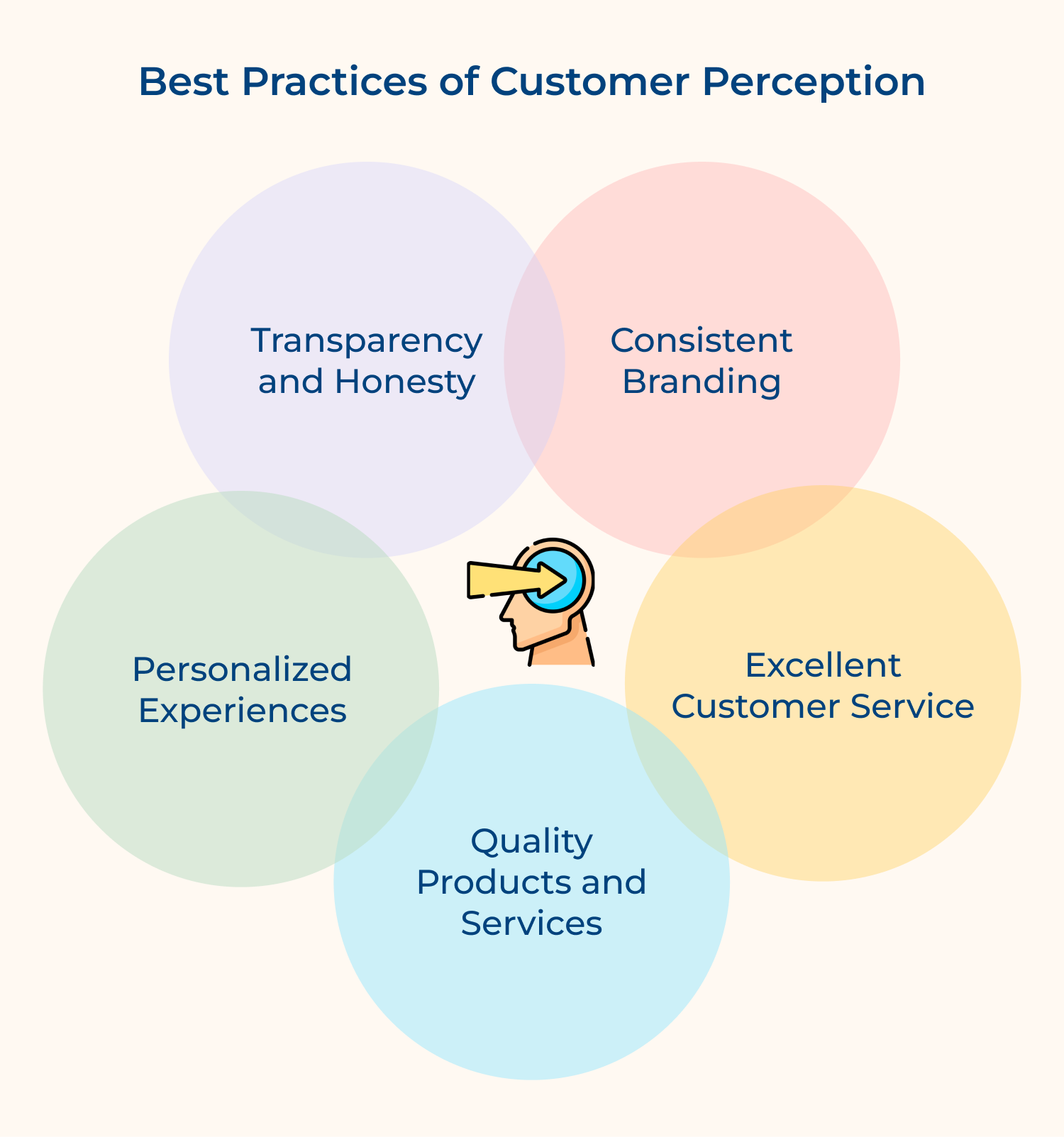 Best Practices of Customer Perception

Transparency and Honesty

Consistent Branding

Personalized Experiences

Excellent Customer Service

Quality Products and Services